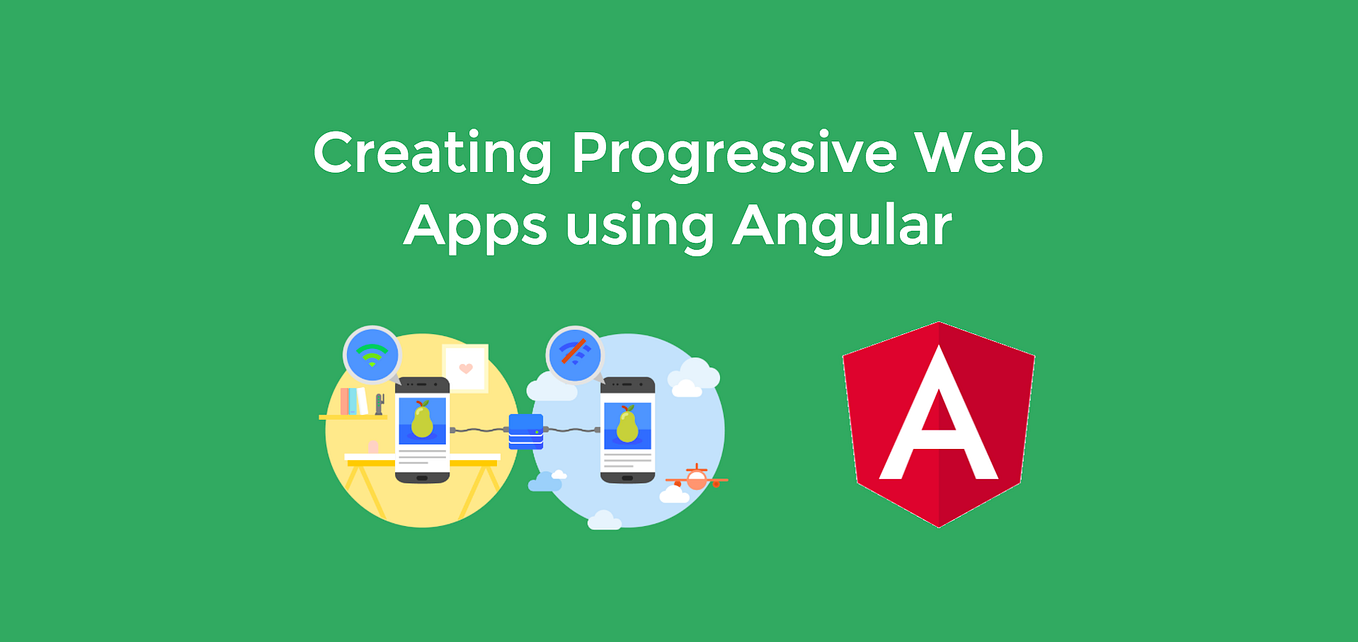 Creating Progressive Web Apps using Angular

A